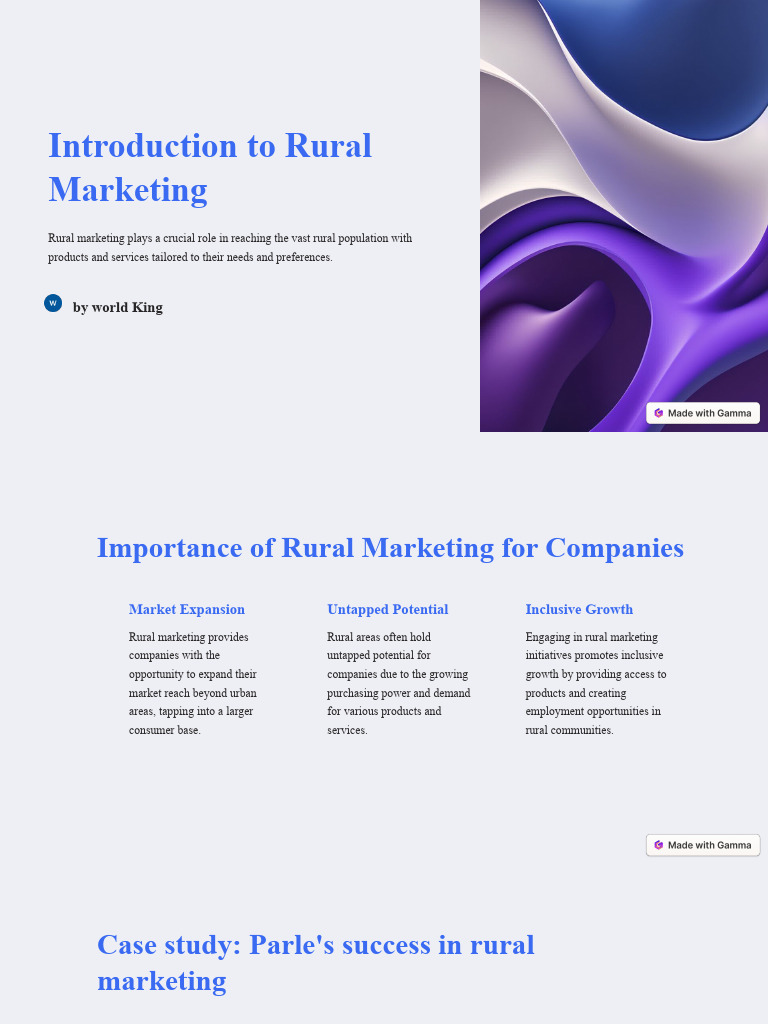 Introduction to Rural Marketing

Rural marketing plays a crucial role in reaching the vast rural population with products and services tailored to their needs and preferences.

W

by world King

Made with Gamma

Importance of Rural Marketing for Companies

Market Expansion

Rural marketing provides companies with the opportunity to expand their market reach beyond urban areas, tapping into a larger consumer base.

Untapped Potential

Rural areas often hold untapped potential for companies due to the growing purchasing power and demand for various products and services.

Inclusive Growth

Engaging in rural marketing initiatives promotes inclusive growth by providing access to products and creating employment opportunities in rural communities.

Made with Gamma

Case study: Parle's success in rural marketing